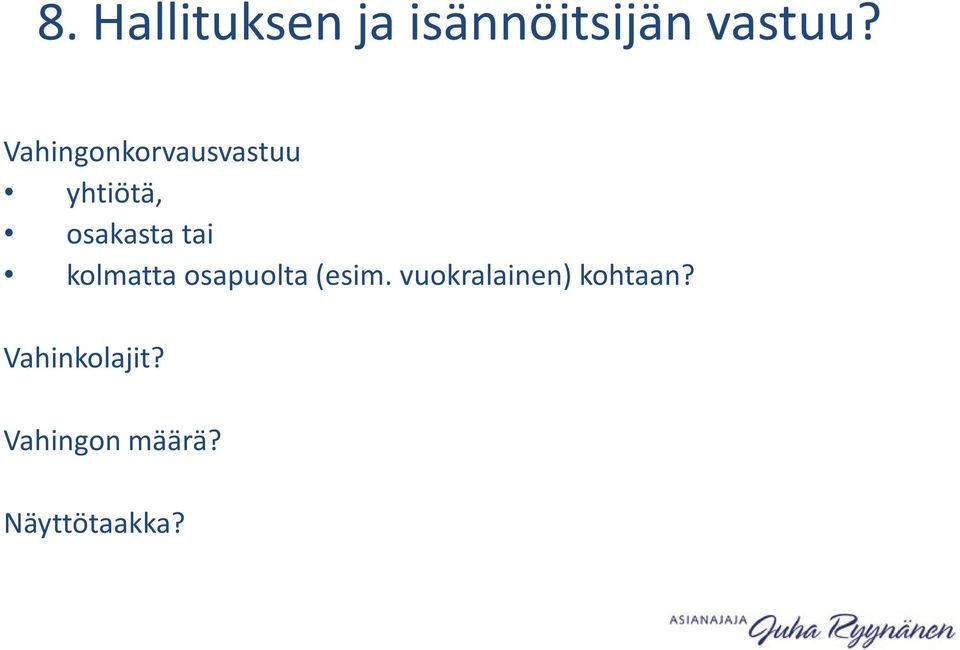 8. Hallituksen ja isännöitsijän vastuu?

Vahingonkorvausvastuu
• yhtiötä,
• osakasta tai
• kolmatta osapuolta (esim. vuokralainen) kohtaan?

Vahinkolajit?

Vahingon määrä?

Näyttötaakka?

ASIANAJAJA Juha Ryynänen